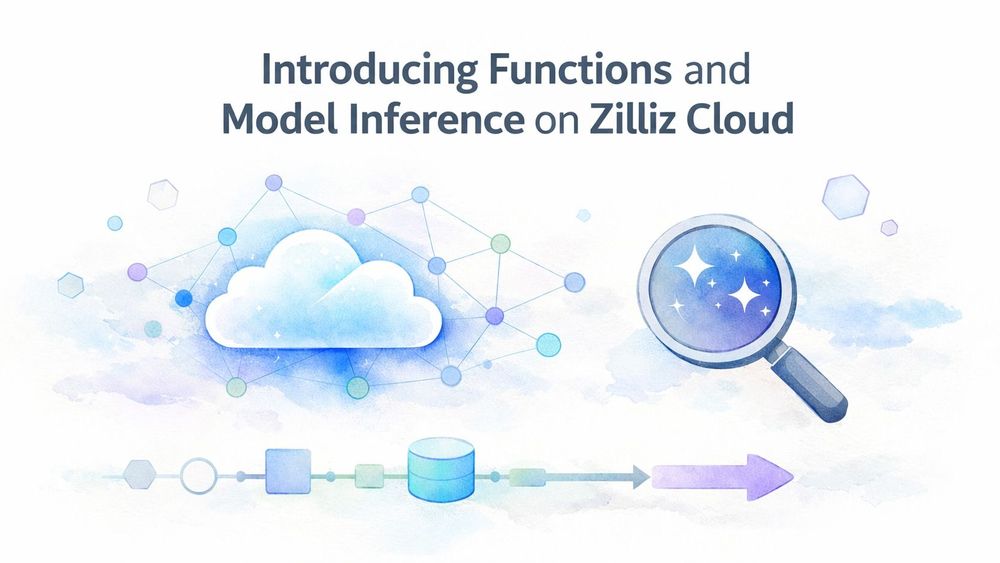 Introducing Functions and Model Inference on Zilliz Cloud